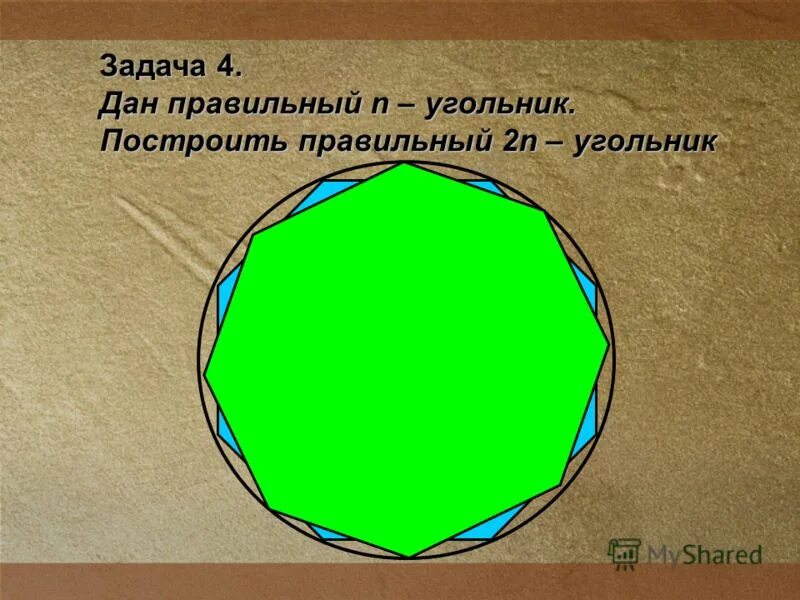 Задача 4.
Дан правильный n – угольник.
Построить правильный 2n – угольник

MyShared